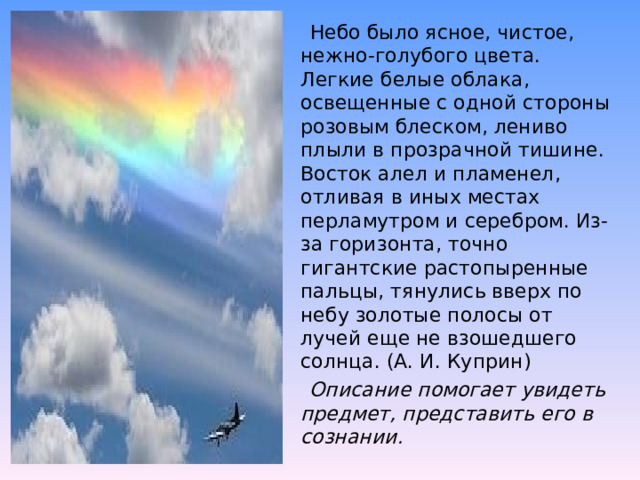 Небо было ясное, чистое, нежно-голубого цвета. Легкие белые облака, освещенные с одной стороны розовым блеском, лениво плыли в прозрачной тишине. Восток алел и пламенел, отливая в иных местах перламутром и серебром. Из-за горизонта, точно гигантские растопыренные пальцы, тянулись вверх по небу золотые полосы от лучей еще не взошедшего солнца. (А. И. Куприн)

Описание помогает увидеть предмет, представить его в сознании.